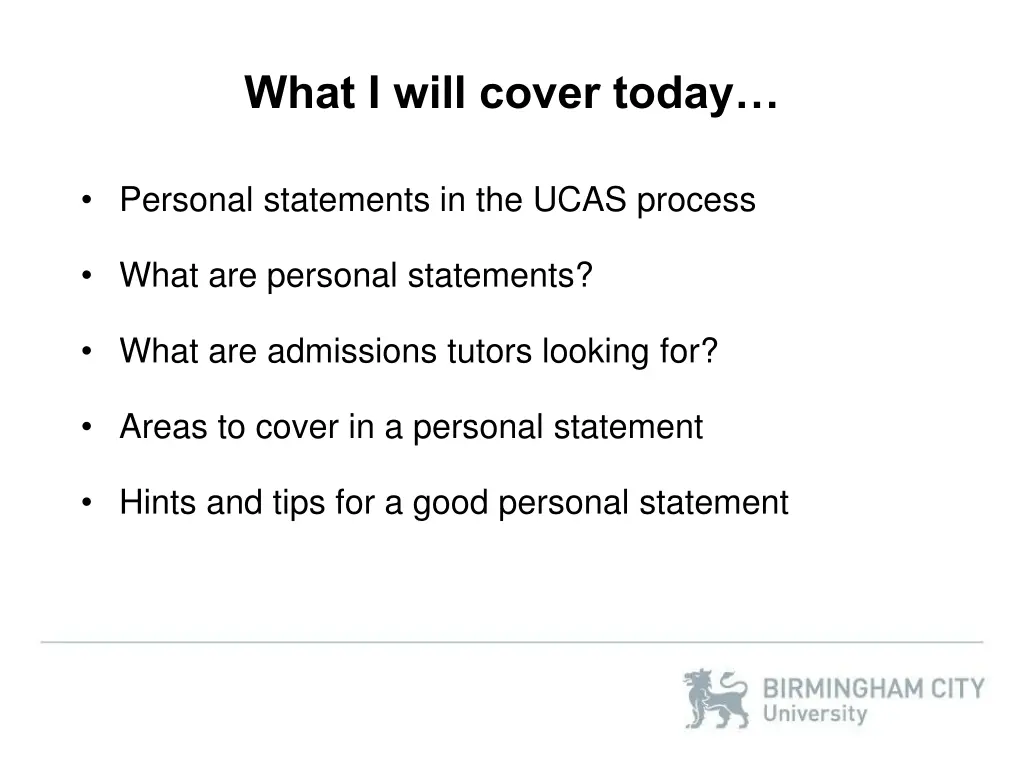 What I will cover today…

• Personal statements in the UCAS process

• What are personal statements?

• What are admissions tutors looking for?

• Areas to cover in a personal statement

• Hints and tips for a good personal statement

BIRMINGHAM CITY
University